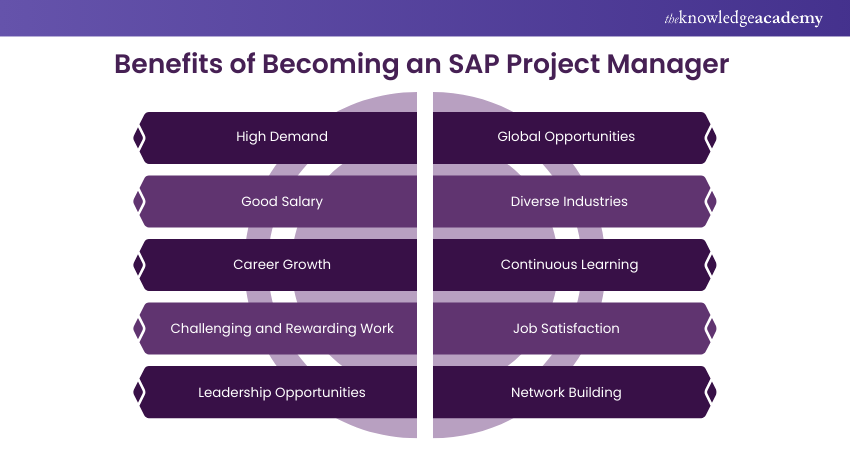 theknowledgeacademy

Benefits of Becoming an SAP Project Manager

High Demand

Good Salary

Career Growth

Challenging and Rewarding Work

Leadership Opportunities

Global Opportunities

Diverse Industries

Continuous Learning

Job Satisfaction

Network Building